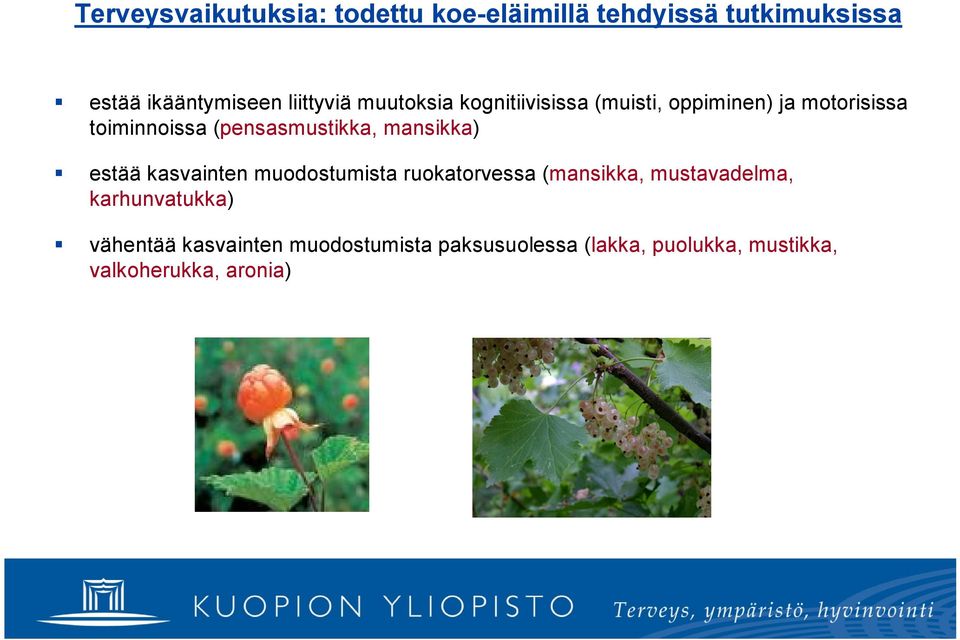 Terveysvaikutuksia: todettu koe-eläimillä tehdyissä tutkimuksissa

▪ estää ikääntymiseen liittyviä muutoksia kognitiivisissa (muisti, oppiminen) ja motorisissa toiminnoissa (pensasmustikka, mansikka)

▪ estää kasvainten muodostumista ruokatorvessa (mansikka, mustavadelma, karhunvatukka)

▪ vähentää kasvainten muodostumista paksusuolessa (lakka, puolukka, mustikka, valkoherukka, aronia)

KUOPION YLIOPISTO

Terveys, ympäristö, hyvinvointi